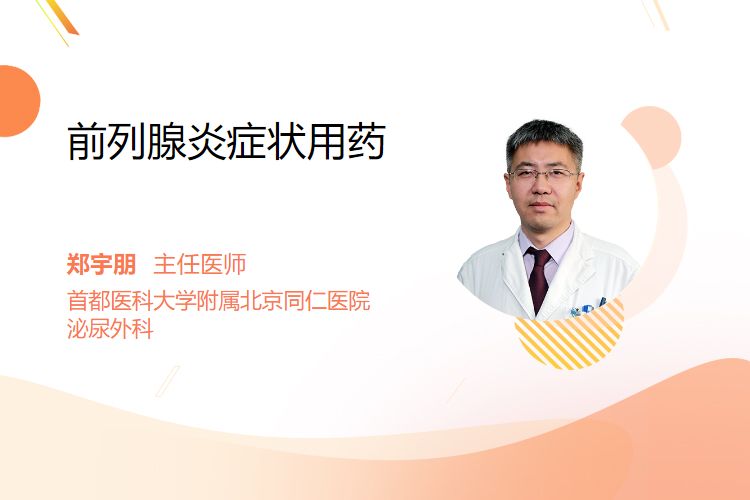 前列腺炎症状用药

郑宇朋 主任医师
首都医科大学附属北京同仁医院
泌尿外科